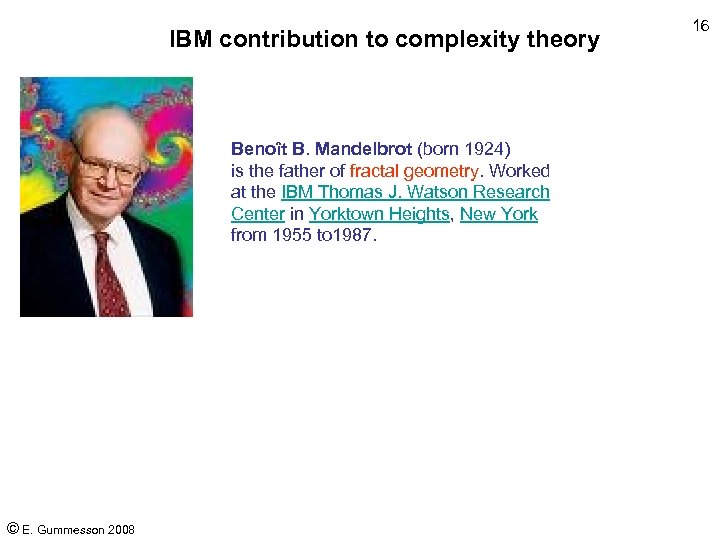 16

IBM contribution to complexity theory

Benoît B. Mandelbrot (born 1924) is the father of fractal geometry. Worked at the IBM Thomas J. Watson Research Center in Yorktown Heights, New York from 1955 to1987.

© E. Gummesson 2008